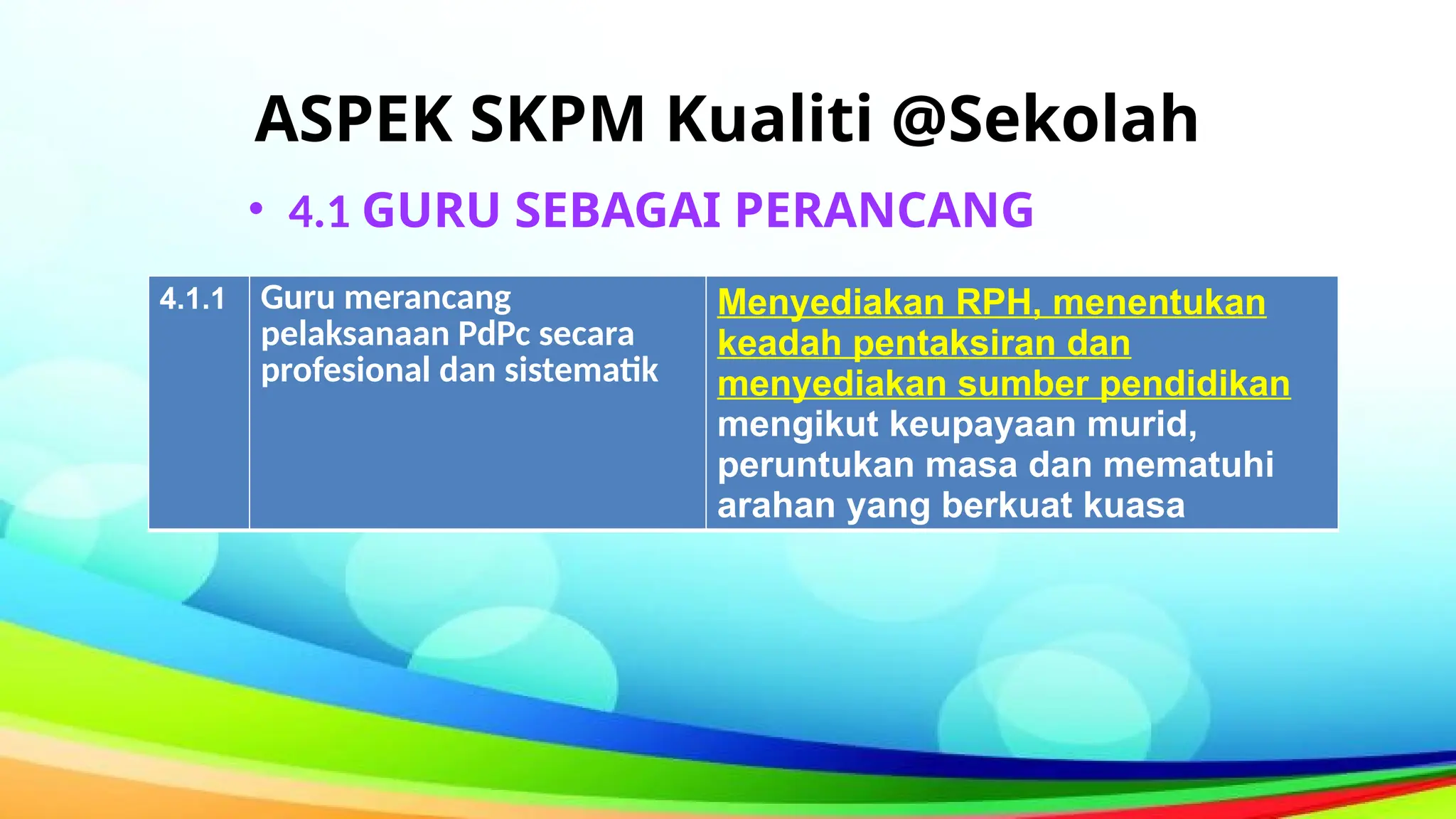 ASPEK SKPM Kualiti @Sekolah

• 4.1 GURU SEBAGAI PERANCANG

| 4.1.1 | Guru merancang pelaksanaan PdPc secara profesional dan sistematik | Menyediakan RPH, menentukan keadah pentaksiran dan menyediakan sumber pendidikan mengikut keupayaan murid, peruntukan masa dan mematuhi arahan yang berkuat kuasa |
|---|---|---|